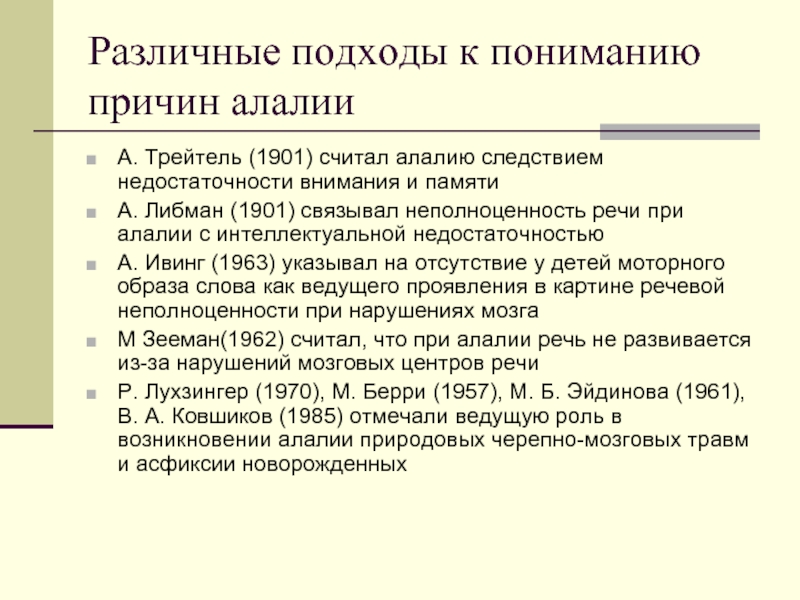 Различные подходы к пониманию причин алалии

А. Трейтель (1901) считал алалию следствием недостаточности внимания и памяти

А. Либман (1901) связывал неполноценность речи при алалии с интеллектуальной недостаточностью

А. Ивинг (1963) указывал на отсутствие у детей моторного образа слова как ведущего проявления в картине речевой неполноценности при нарушениях мозга

М Зееман(1962) считал, что при алалии речь не развивается из-за нарушений мозговых центров речи

Р. Лухзингер (1970), М. Берри (1957), М. Б. Эйдинова (1961), В. А. Ковшиков (1985) отмечали ведущую роль в возникновении алалии природовых черепно-мозговых травм и асфиксии новорожденных